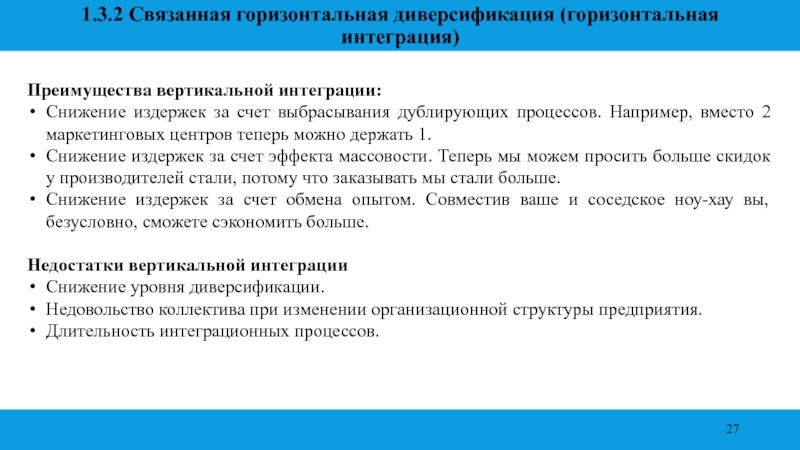 1.3.2 Связанная горизонтальная диверсификация (горизонтальная интеграция)

Преимущества вертикальной интеграции:
• Снижение издержек за счет выбрасывания дублирующих процессов. Например, вместо 2 маркетинговых центров теперь можно держать 1.
• Снижение издержек за счет эффекта массовости. Теперь мы можем просить больше скидок у производителей стали, потому что заказывать мы стали больше.
• Снижение издержек за счет обмена опытом. Совместив ваше и соседское ноу-хау вы, безусловно, сможете сэкономить больше.

Недостатки вертикальной интеграции
• Снижение уровня диверсификации.
• Недовольство коллектива при изменении организационной структуры предприятия.
• Длительность интеграционных процессов.

27